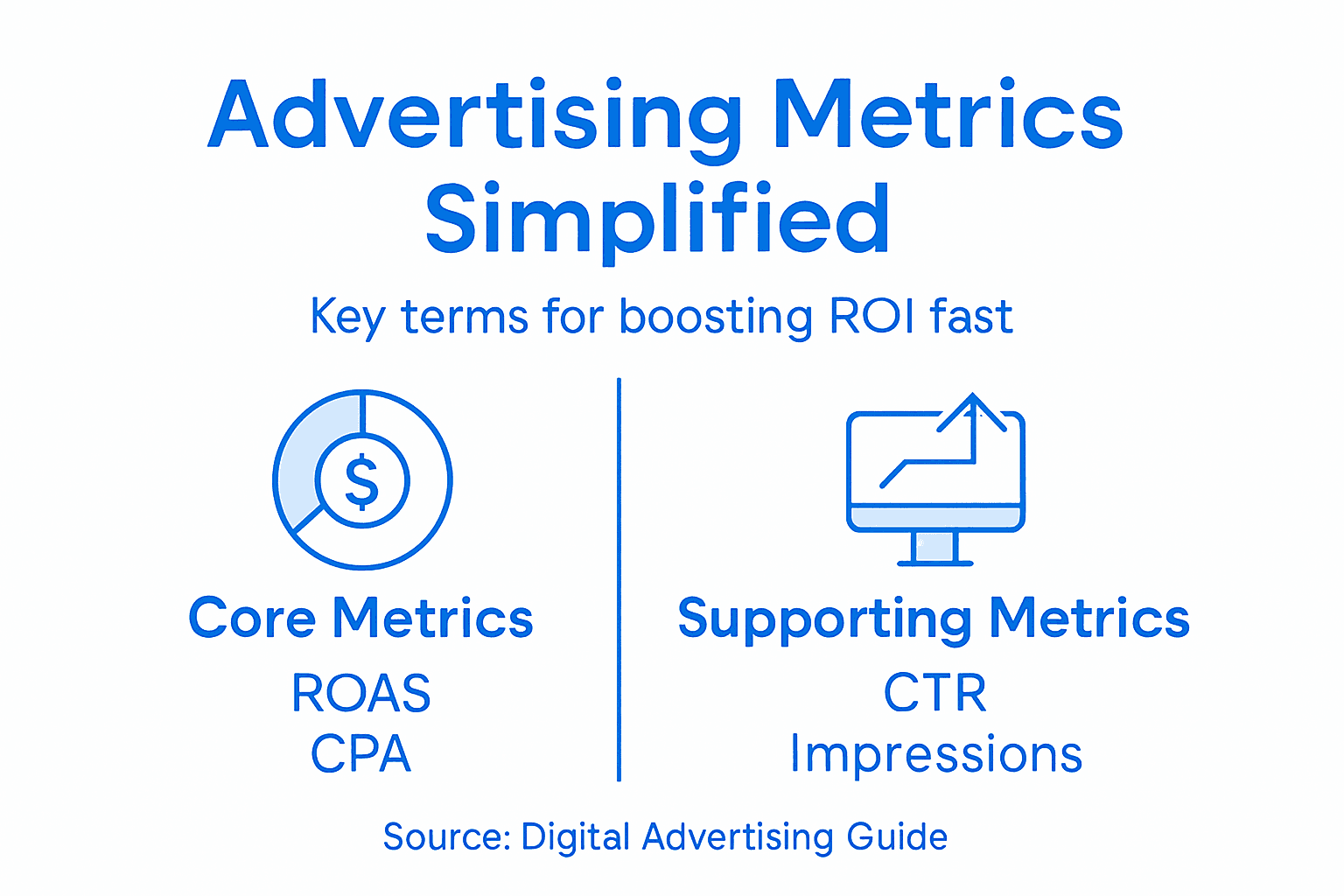 Advertising Metrics Simplified

Key terms for boosting ROI fast

$

Core Metrics

ROAS
CPA

Supporting Metrics

CTR
Impressions

Source: Digital Advertising Guide